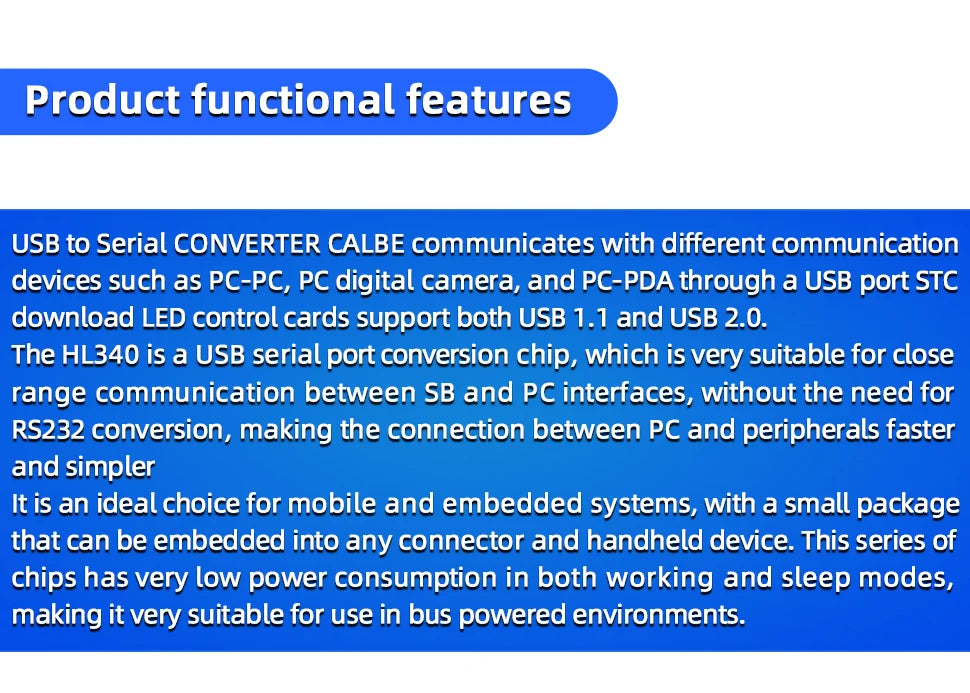 Product functional features

USB to Serial CONVERTER CALBE communicates with different communication devices such as PC-PC, PC digital camera, and PC-PDA through a USB port STC download LED control cards support both USB 1.1 and USB 2.0.
The HL340 is a USB serial port conversion chip, which is very suitable for close range communication between SB and PC interfaces, without the need for RS232 conversion, making the connection between PC and peripherals faster and simpler
It is an ideal choice for mobile and embedded systems, with a small package that can be embedded into any connector and handheld device. This series of chips has very low power consumption in both working and sleep modes, making it very suitable for use in bus powered environments.